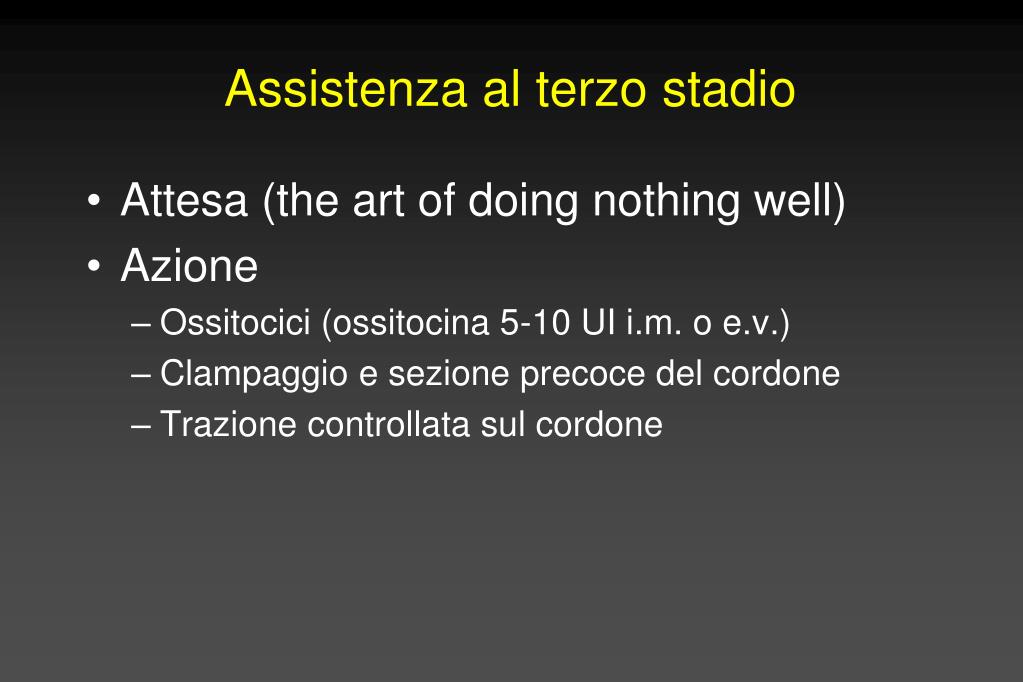 Assistenza al terzo stadio

• Attesa (the art of doing nothing well)
• Azione
– Ossitocici (ossitocina 5-10 UI i.m. o e.v.)
– Clampaggio e sezione precoce del cordone
– Trazione controllata sul cordone